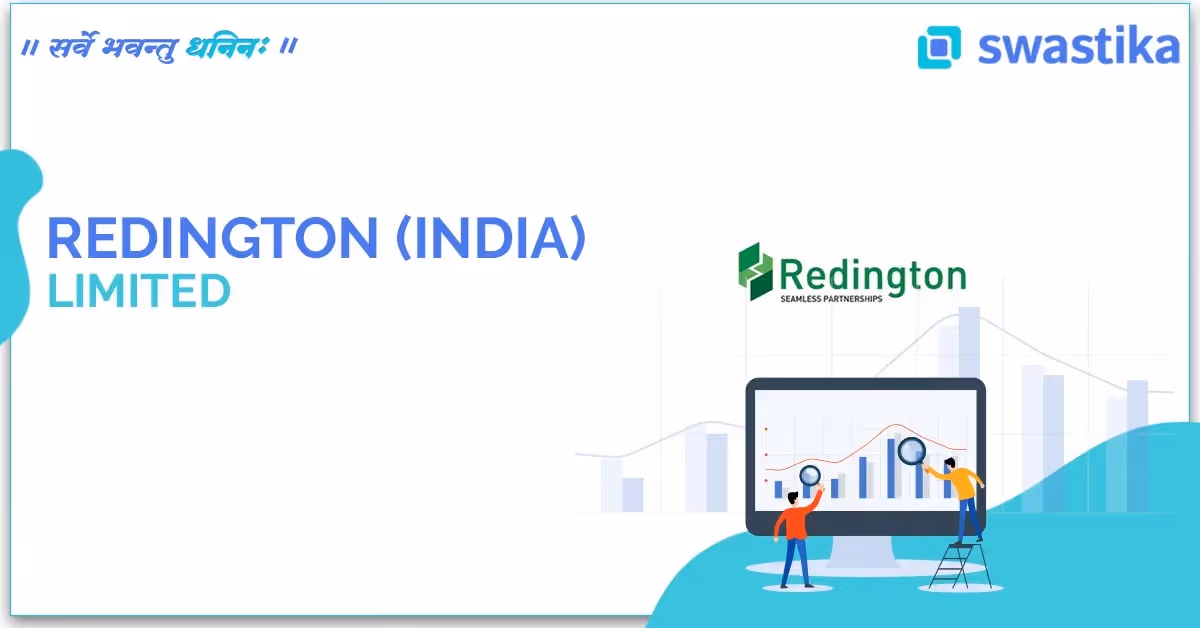 ॥ सर्वे भवन्तु धनिनः ॥

swastika

REDINGTON (INDIA) LIMITED

Redington
SEAMLESS PARTNERSHIPS